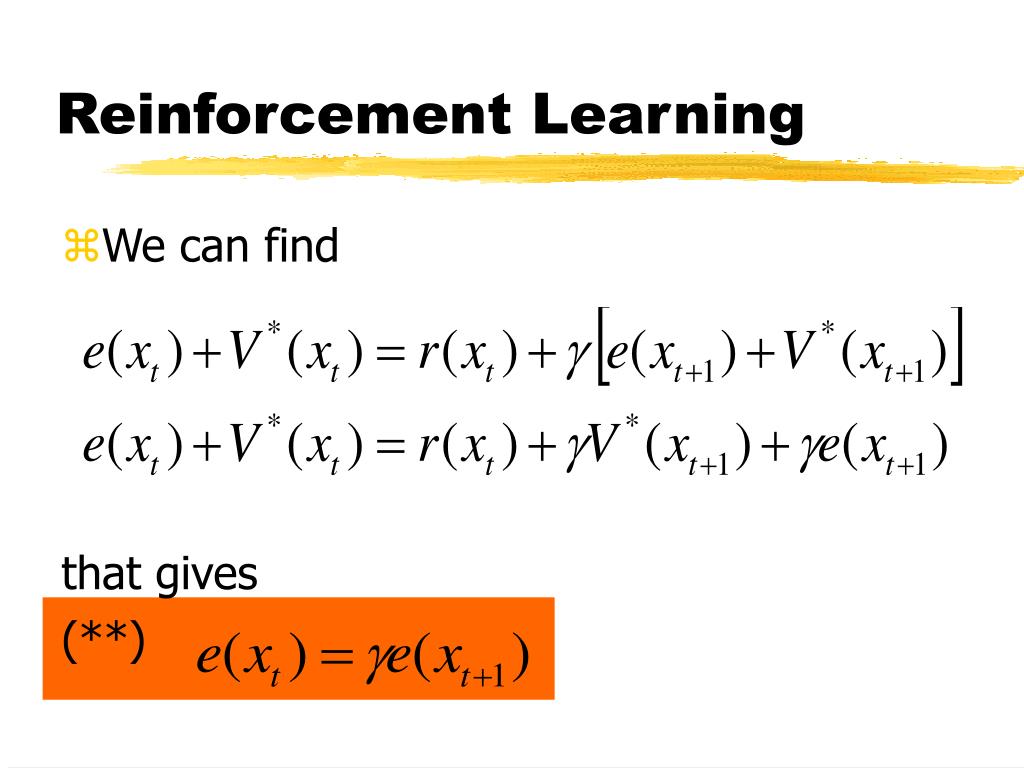 Reinforcement Learning

⌘We can find

$e(x_t) + V^*(x_t) = r(x_t) + \gamma\left[e(x_{t+1}) + V^*(x_{t+1})\right]$

$e(x_t) + V^*(x_t) = r(x_t) + \gamma V^*(x_{t+1}) + \gamma e(x_{t+1})$

that gives

(**) $e(x_t) = \gamma e(x_{t+1})$